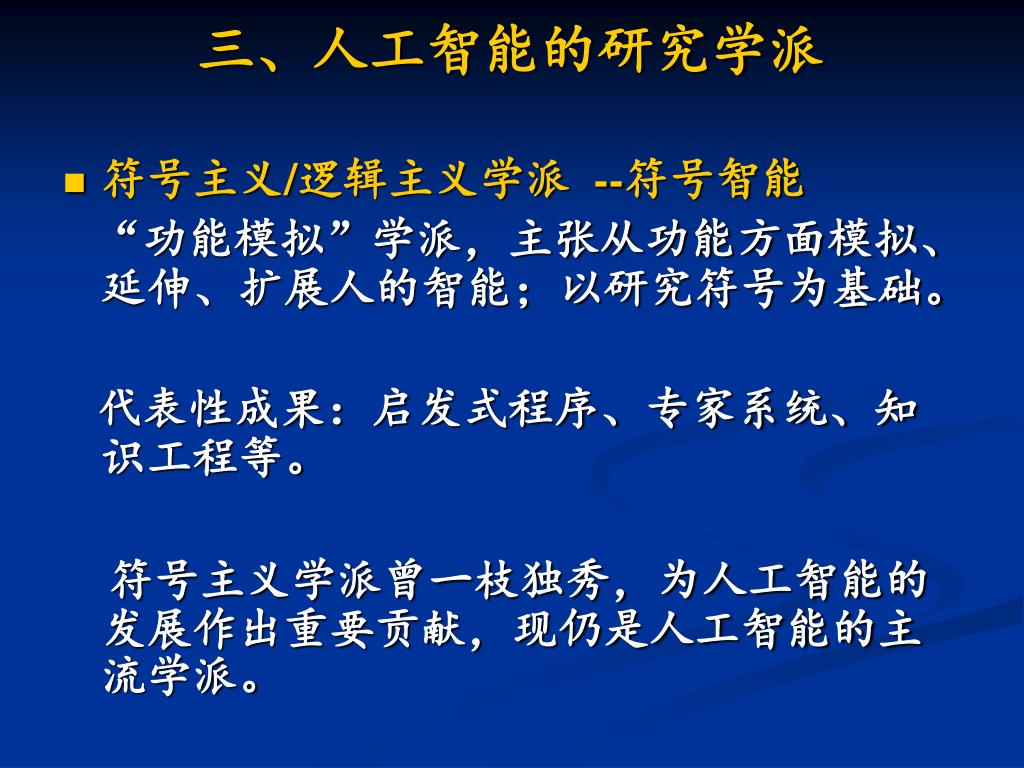 三、人工智能的研究学派

■ 符号主义/逻辑主义学派 --符号智能

“功能模拟”学派，主张从功能方面模拟、延伸、扩展人的智能；以研究符号为基础。

代表性成果：启发式程序、专家系统、知识工程等。

符号主义学派曾一枝独秀，为人工智能的发展作出重要贡献，现仍是人工智能的主流学派。